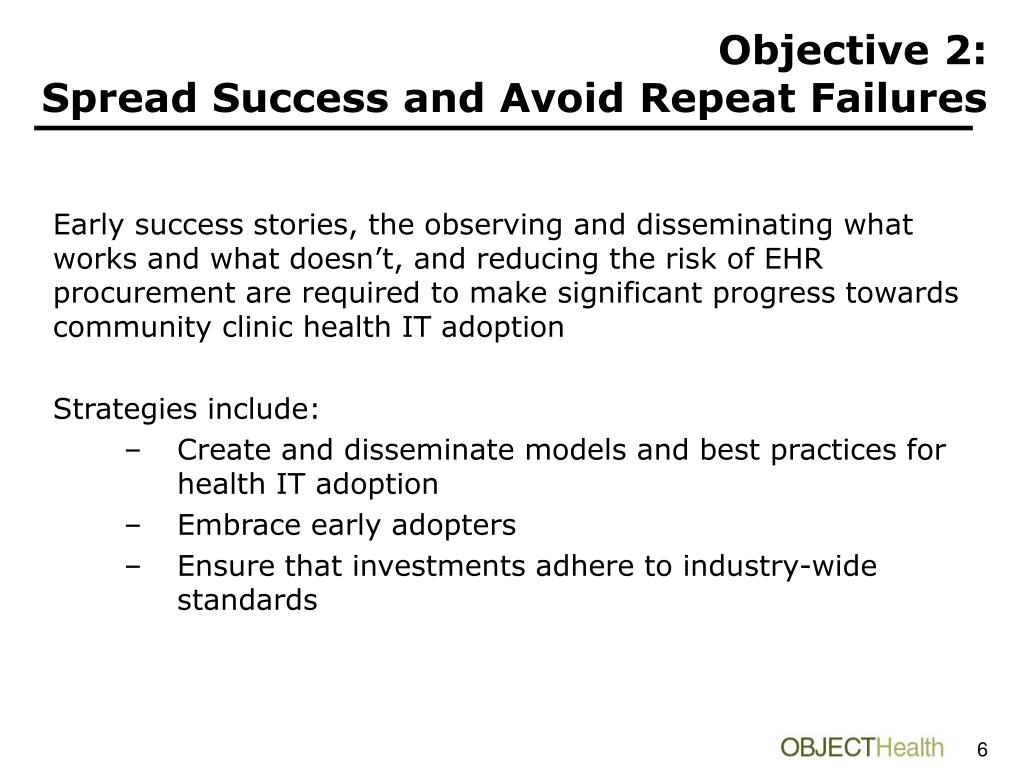 Objective 2:
Spread Success and Avoid Repeat Failures

Early success stories, the observing and disseminating what works and what doesn’t, and reducing the risk of EHR procurement are required to make significant progress towards community clinic health IT adoption

Strategies include:
– Create and disseminate models and best practices for health IT adoption
– Embrace early adopters
– Ensure that investments adhere to industry-wide standards

OBJECTHealth 6